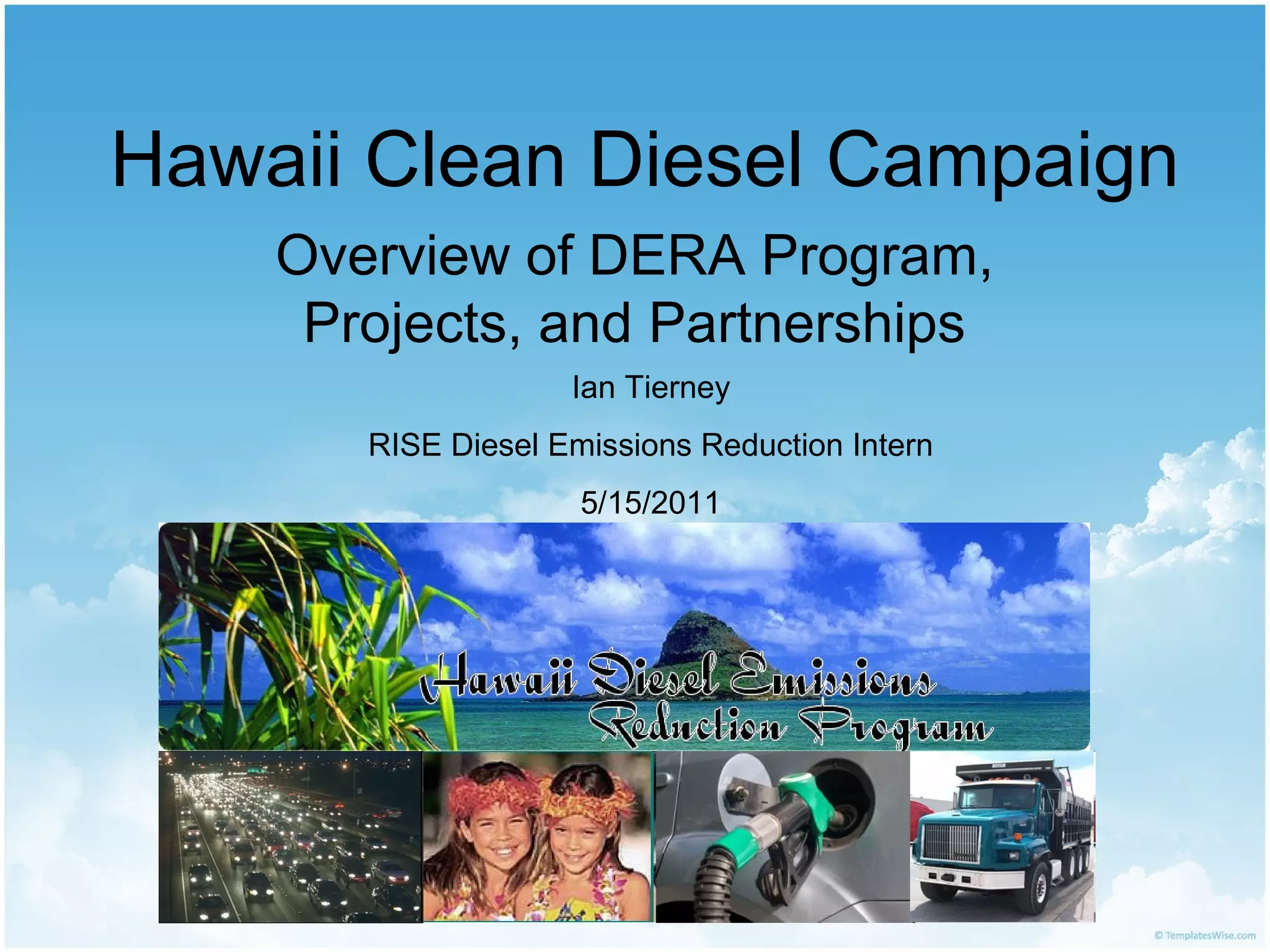 Hawaii Clean Diesel Campaign

Overview of DERA Program, Projects, and Partnerships

Ian Tierney

RISE Diesel Emissions Reduction Intern

5/15/2011

Hawaii Diesel Emissions Reduction Program

© TemplatesWise.com